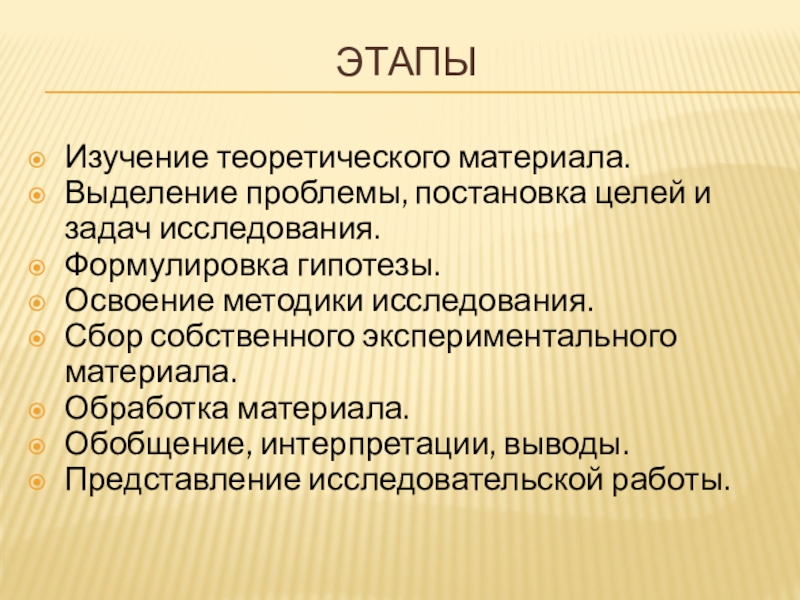 ЭТАПЫ

Изучение теоретического материала.
Выделение проблемы, постановка целей и задач исследования.
Формулировка гипотезы.
Освоение методики исследования.
Сбор собственного экспериментального материала.
Обработка материала.
Обобщение, интерпретации, выводы.
Представление исследовательской работы.